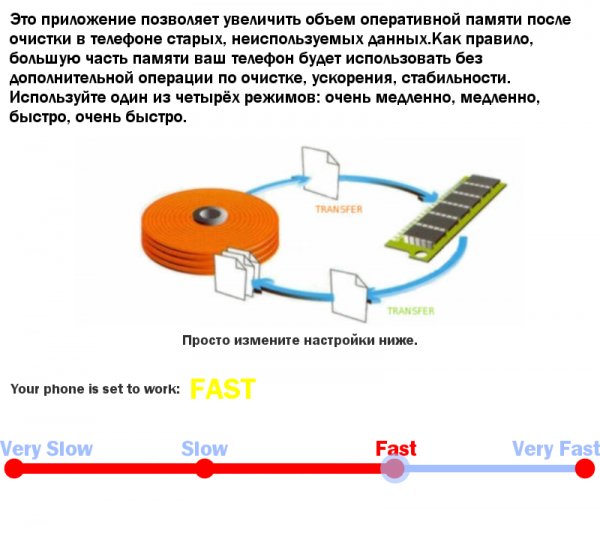 Это приложение позволяет увеличить объем оперативной памяти после очистки в телефоне старых, неиспользуемых данных.Как правило, большую часть памяти ваш телефон будет использовать без дополнительной операции по очистке, ускорения, стабильности. Используйте один из четырёх режимов: очень медленно, медленно, быстро, очень быстро.

TRANSFER

TRANSFER

Просто измените настройки ниже.

Your phone is set to work: FAST

Very Slow Slow Fast Very Fast